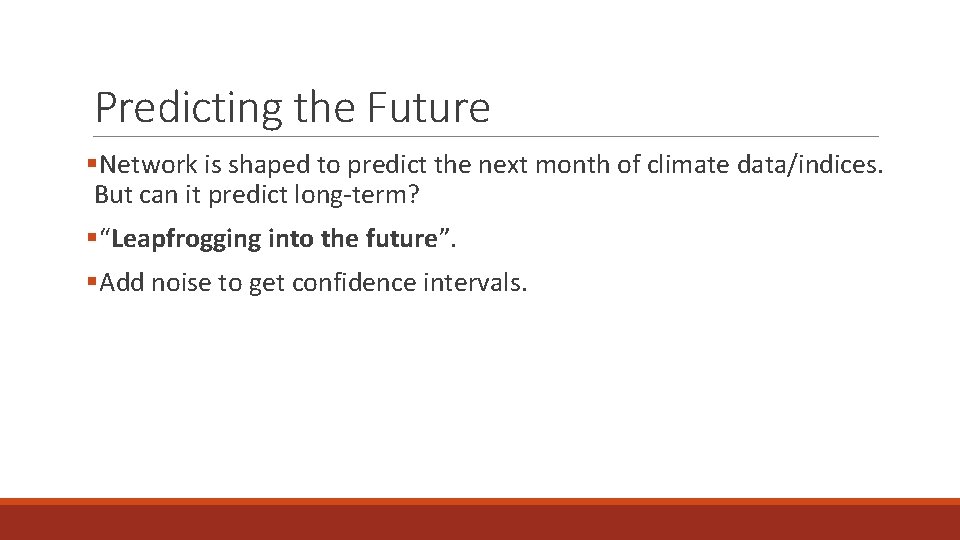 Predicting the Future

▪Network is shaped to predict the next month of climate data/indices. But can it predict long-term?

▪“Leapfrogging into the future”.

▪Add noise to get confidence intervals.